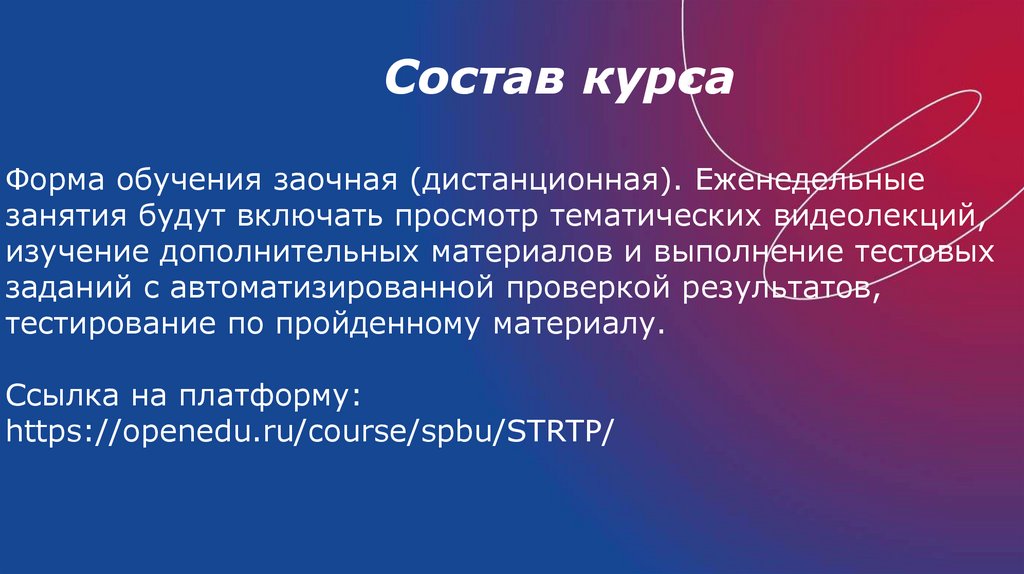 Состав курса

Форма обучения заочная (дистанционная). Еженедельные занятия будут включать просмотр тематических видеолекций, изучение дополнительных материалов и выполнение тестовых заданий с автоматизированной проверкой результатов, тестирование по пройденному материалу.

Ссылка на платформу:
https://openedu.ru/course/spbu/STRTP/